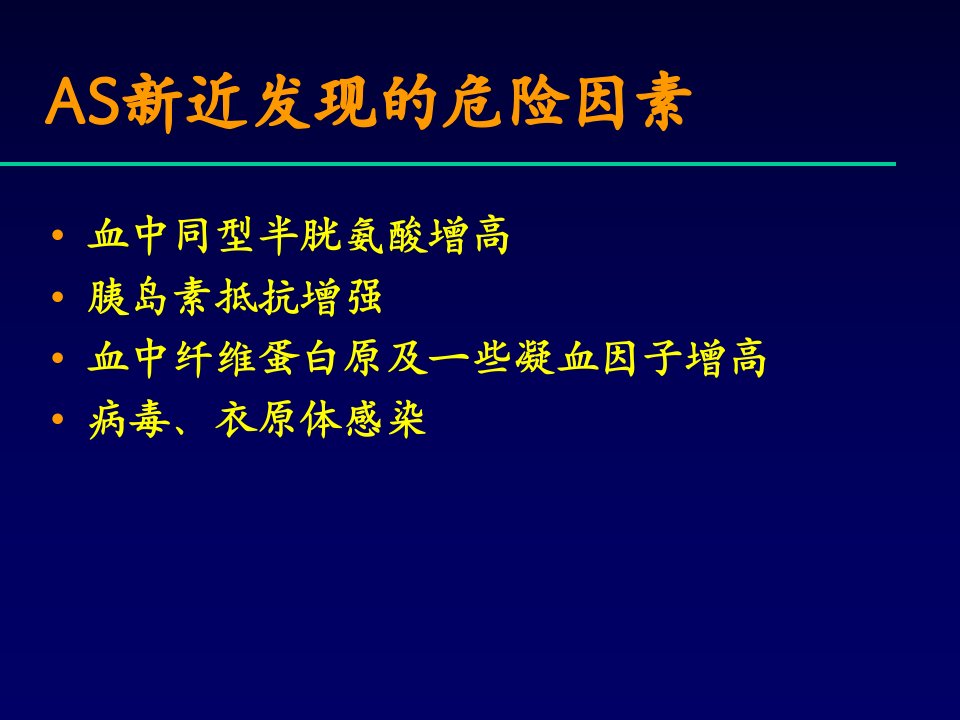 AS新近发现的危险因素

• 血中同型半胱氨酸增高
• 胰岛素抵抗增强
• 血中纤维蛋白原及一些凝血因子增高
• 病毒、衣原体感染